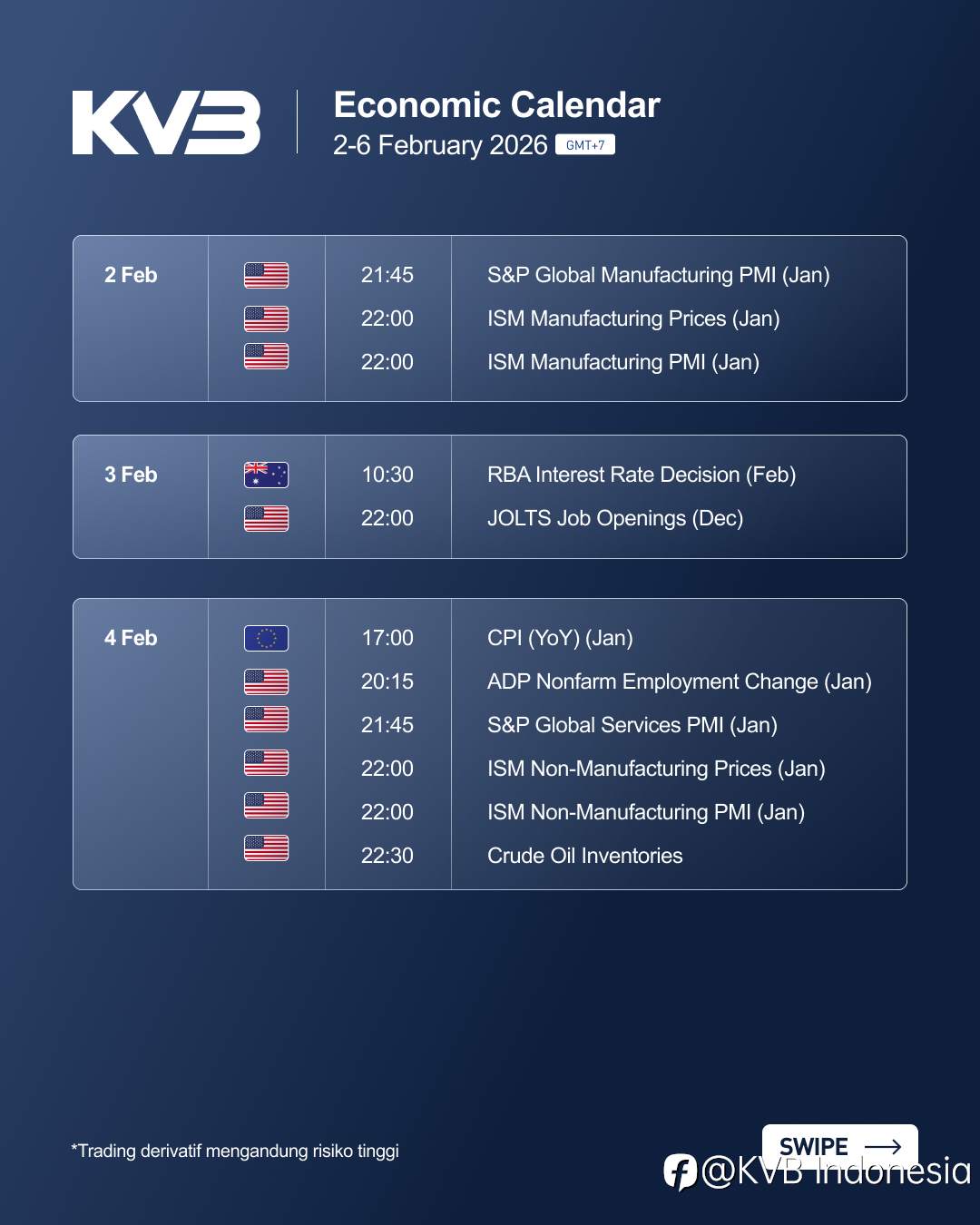 KVB

Economic Calendar
2-6 February 2026 GMT+7

| 2 Feb | | 21:45 | S&P Global Manufacturing PMI (Jan) |
|---|---|---|---|
| | | 22:00 | ISM Manufacturing Prices (Jan) |
| | | 22:00 | ISM Manufacturing PMI (Jan) |

| 3 Feb | | 10:30 | RBA Interest Rate Decision (Feb) |
|---|---|---|---|
| | | 22:00 | JOLTS Job Openings (Dec) |

| 4 Feb | | 17:00 | CPI (YoY) (Jan) |
|---|---|---|---|
| | | 20:15 | ADP Nonfarm Employment Change (Jan) |
| | | 21:45 | S&P Global Services PMI (Jan) |
| | | 22:00 | ISM Non-Manufacturing Prices (Jan) |
| | | 22:00 | ISM Non-Manufacturing PMI (Jan) |
| | | 22:30 | Crude Oil Inventories |

*Trading derivatif mengandung risiko tinggi

SWIPE

@KVB Indonesia